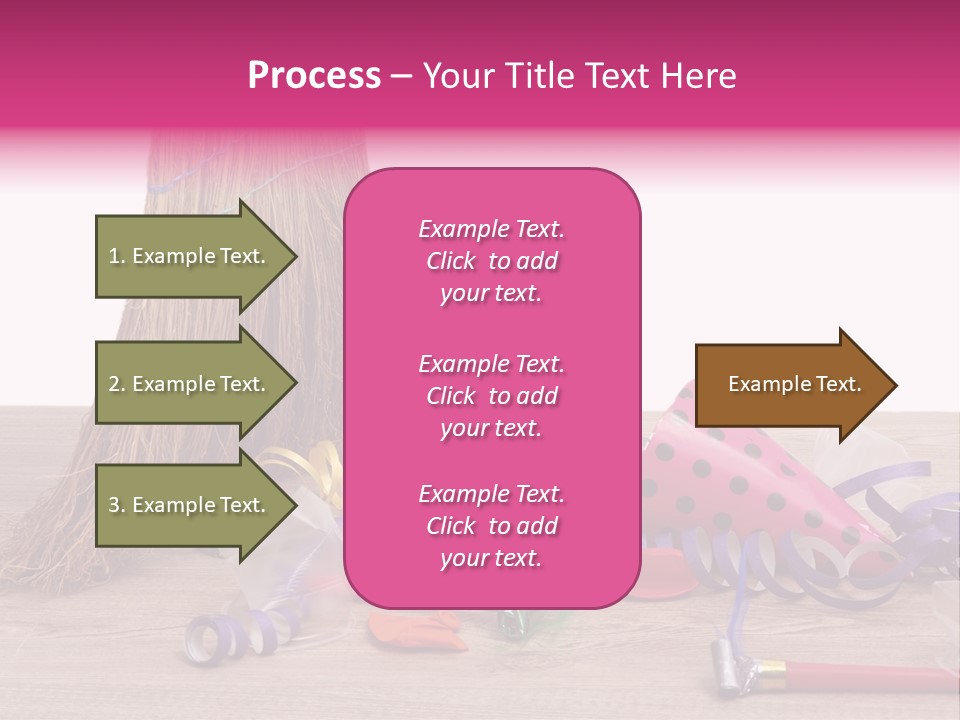 Process – Your Title Text Here

1. Example Text.

2. Example Text.

3. Example Text.

Example Text. Click to add your text.

Example Text. Click to add your text.

Example Text. Click to add your text.

Example Text.